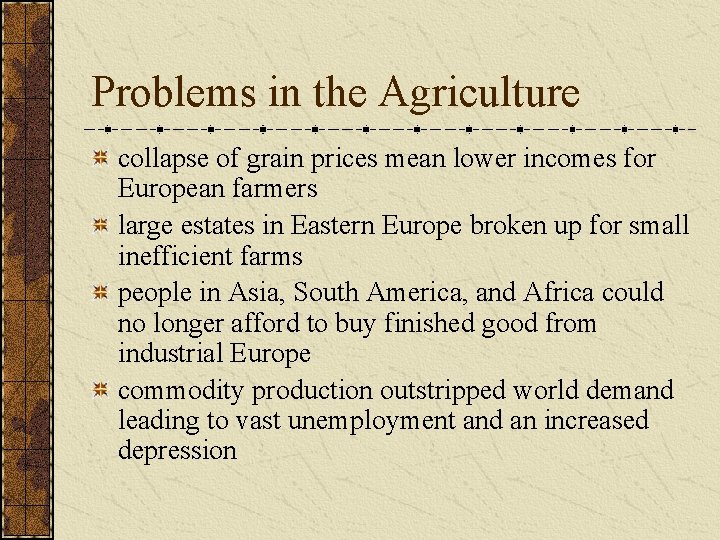 Problems in the Agriculture

collapse of grain prices mean lower incomes for European farmers

large estates in Eastern Europe broken up for small inefficient farms

people in Asia, South America, and Africa could no longer afford to buy finished good from industrial Europe

commodity production outstripped world demand leading to vast unemployment and an increased depression